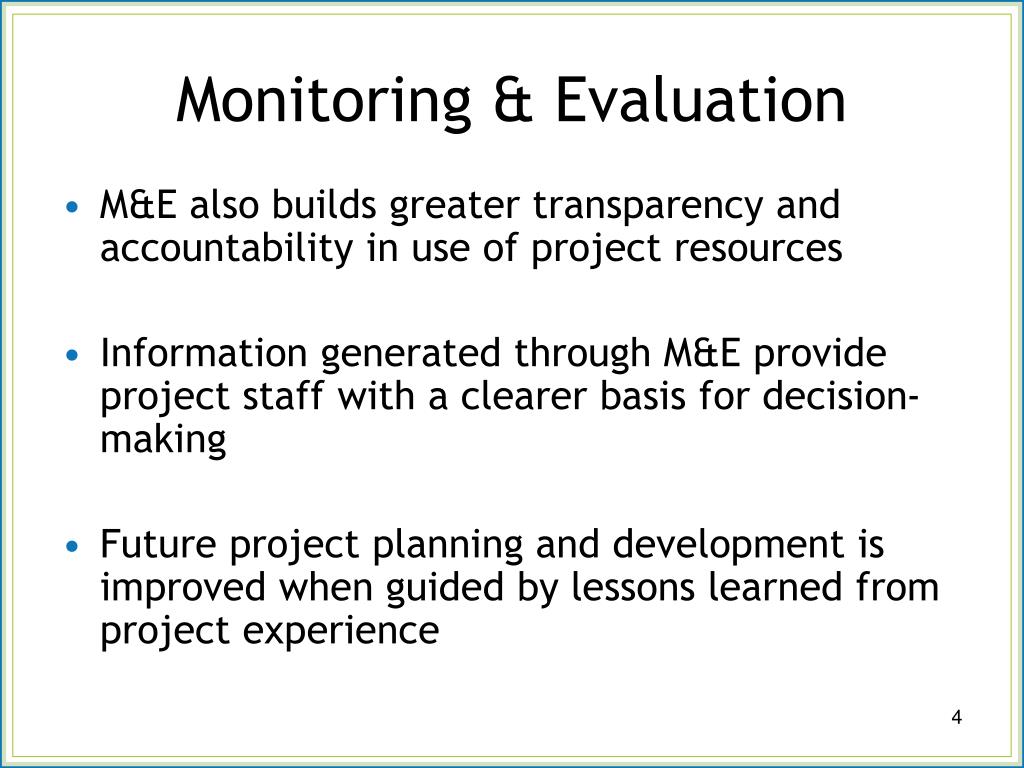 Monitoring & Evaluation

• M&E also builds greater transparency and accountability in use of project resources

• Information generated through M&E provide project staff with a clearer basis for decision-making

• Future project planning and development is improved when guided by lessons learned from project experience

4